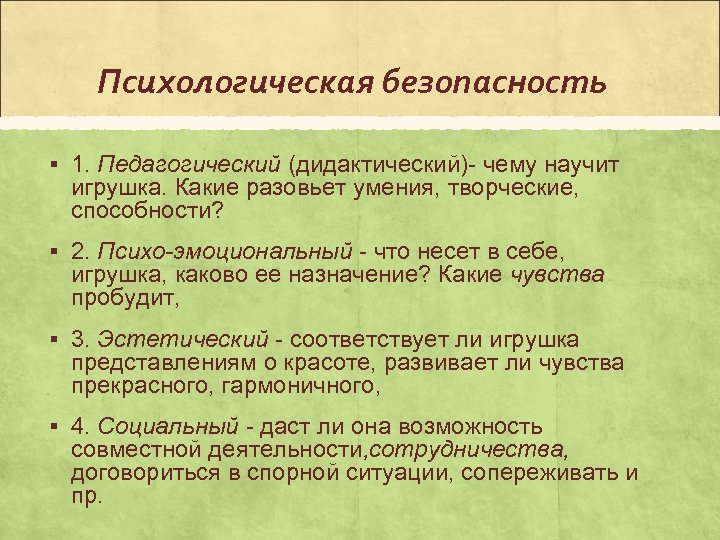 Психологическая безопасность

▪ 1. Педагогический (дидактический)- чему научит игрушка. Какие разовьет умения, творческие, способности?

▪ 2. Психо-эмоциональный - что несет в себе, игрушка, каково ее назначение? Какие чувства пробудит,

▪ 3. Эстетический - соответствует ли игрушка представлениям о красоте, развивает ли чувства прекрасного, гармоничного,

▪ 4. Социальный - даст ли она возможность совместной деятельности,сотрудничества, договориться в спорной ситуации, сопереживать и пр.